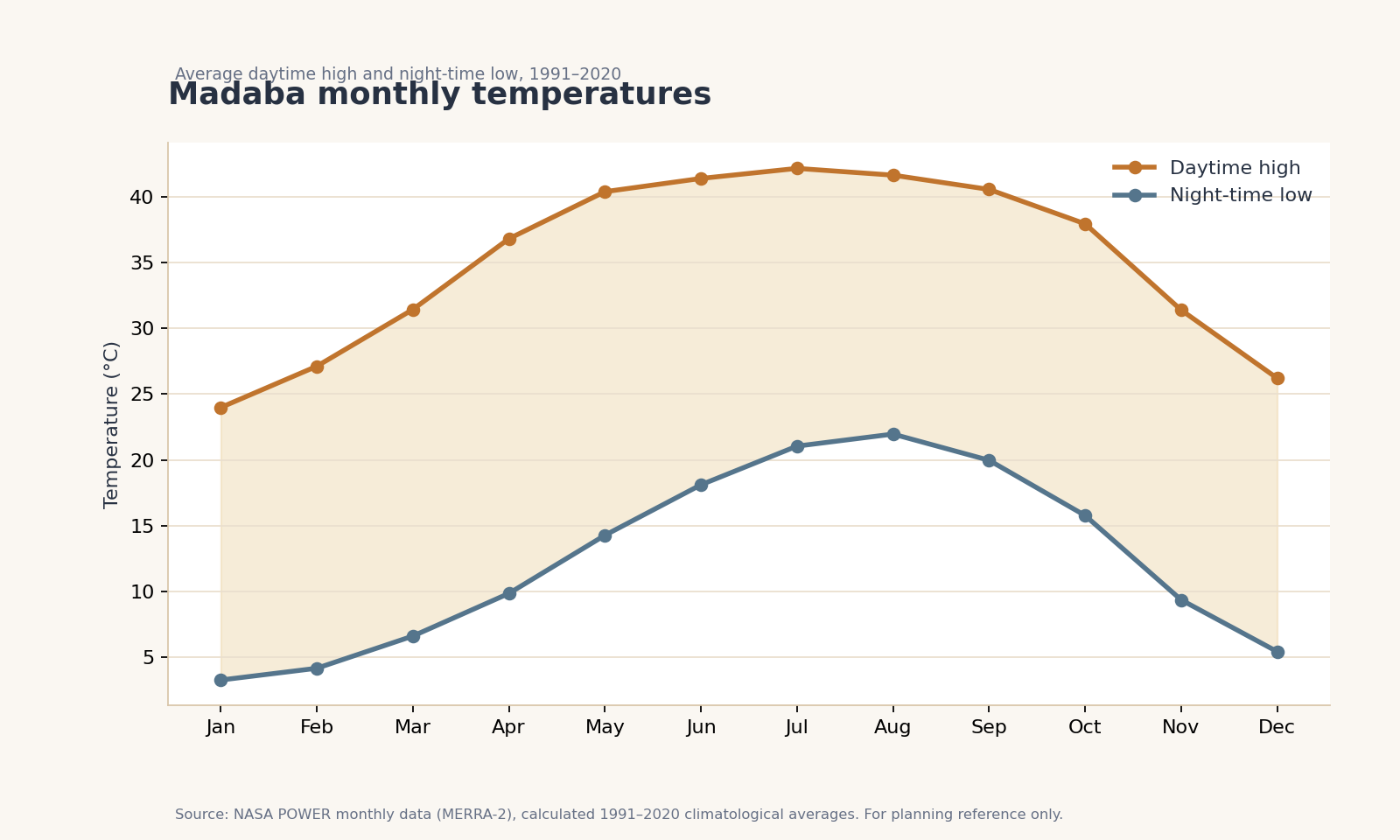 Average daytime high and night-time low, 1991–2020

Madaba monthly temperatures

Daytime high
Night-time low

Temperature (°C)

40
35
30
25
20
15
10
5

Jan Feb Mar Apr May Jun Jul Aug Sep Oct Nov Dec

Source: NASA POWER monthly data (MERRA-2), calculated 1991–2020 climatological averages. For planning reference only.